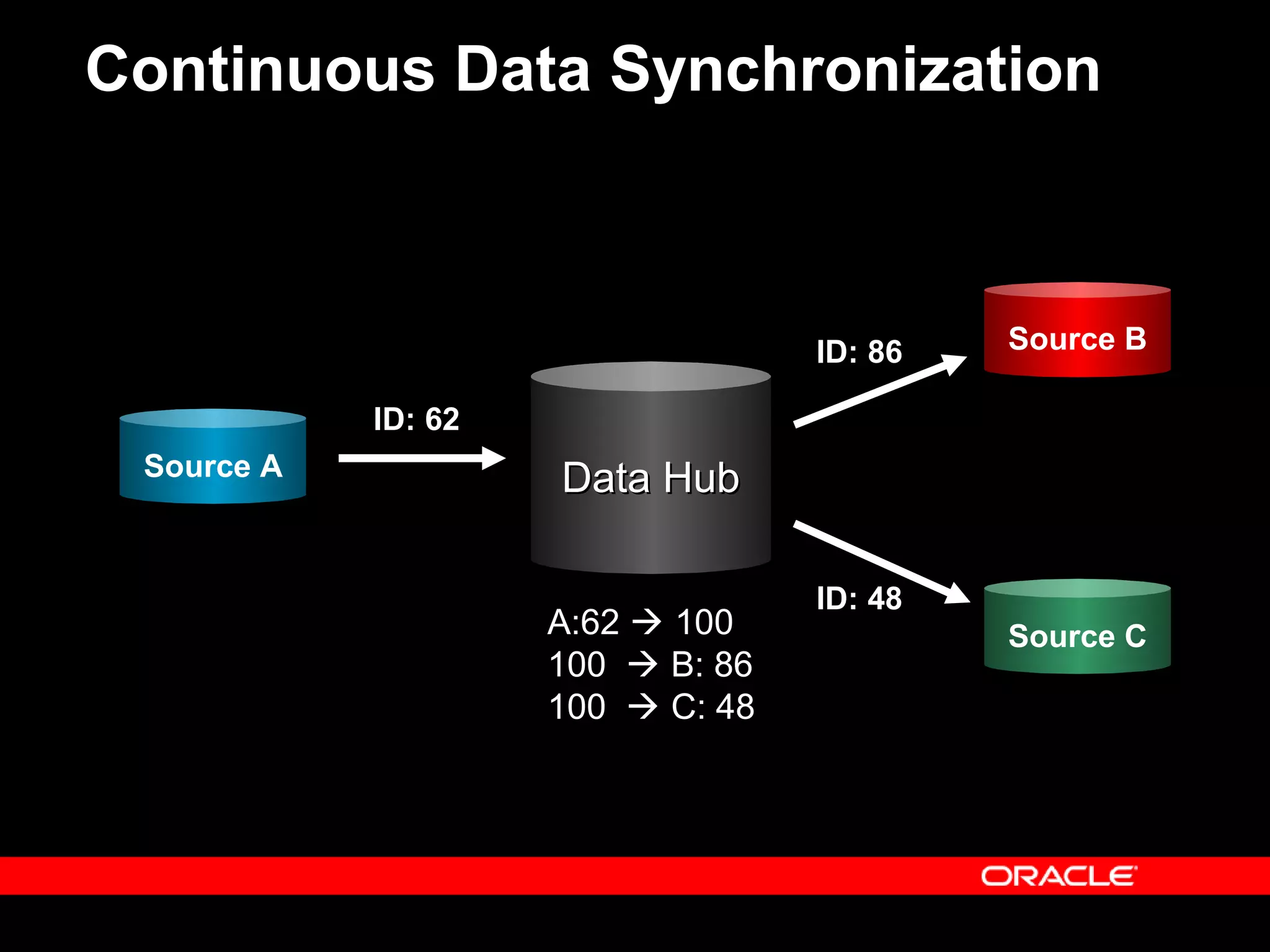 Continuous Data Synchronization

Source A

ID: 62

Data Hub

ID: 86

Source B

ID: 48

Source C

A:62 → 100
100 → B: 86
100 → C: 48

ORACLE